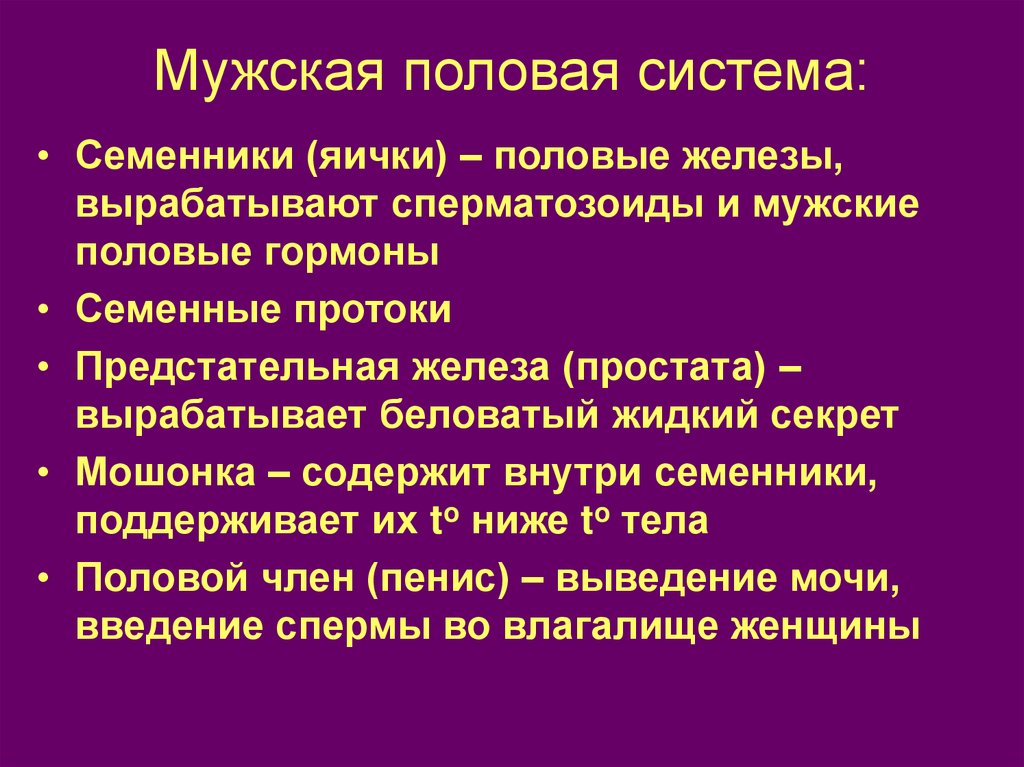 Мужская половая система:

• Семенники (яички) – половые железы, вырабатывают сперматозоиды и мужские половые гормоны
• Семенные протоки
• Предстательная железа (простата) – вырабатывает беловатый жидкий секрет
• Мошонка – содержит внутри семенники, поддерживает их $t^o$ ниже $t^o$ тела
• Половой член (пенис) – выведение мочи, введение спермы во влагалище женщины